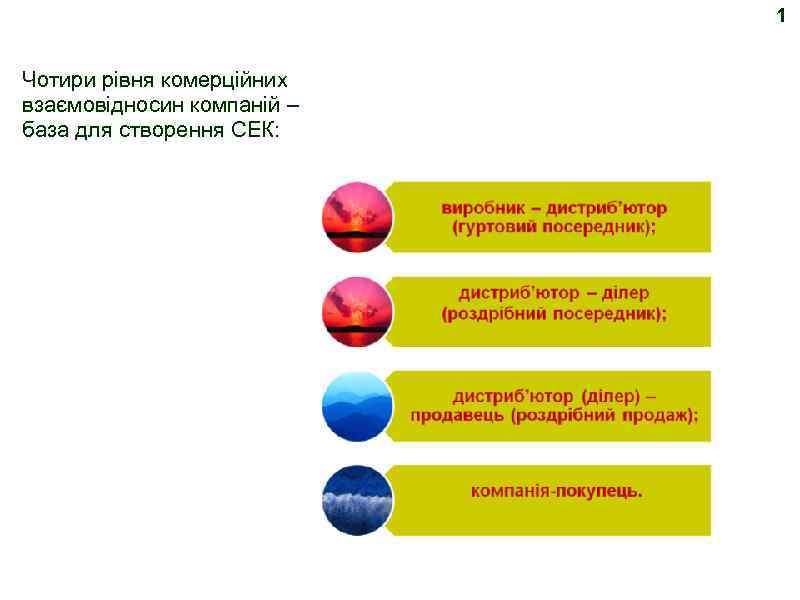 1

Чотири рівня комерційних взаємовідносин компаній – база для створення СЕК:

виробник – дистриб'ютор (гуртовий посередник);

дистриб'ютор – ділер (роздрібний посередник);

дистриб'ютор (ділер) – продавець (роздрібний продаж);

компанія-покупець.